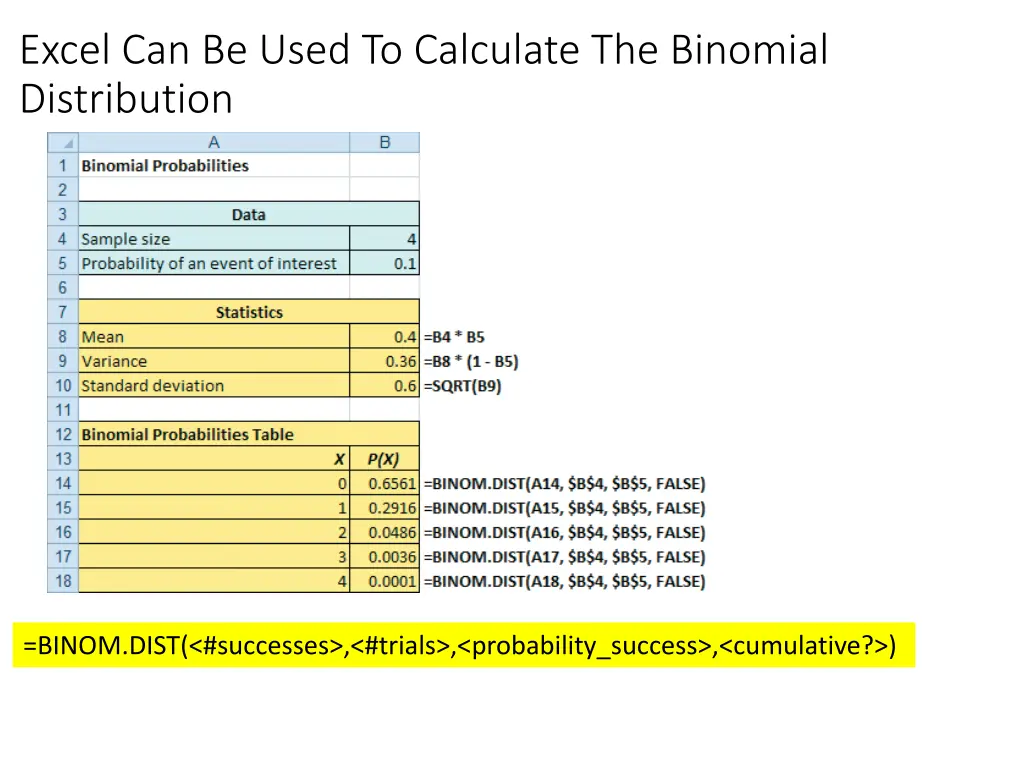 Excel Can Be Used To Calculate The Binomial Distribution

| | A | B | |
|---|---|---|---|
| 1 | Binomial Probabilities | | |
| 2 | | | |
| 3 | Data | | |
| 4 | Sample size | 4 | |
| 5 | Probability of an event of interest | 0.1 | |
| 6 | | | |
| 7 | Statistics | | |
| 8 | Mean | 0.4 | =B4 * B5 |
| 9 | Variance | 0.36 | =B8 * (1 - B5) |
| 10 | Standard deviation | 0.6 | =SQRT(B9) |
| 11 | | | |
| 12 | Binomial Probabilities Table | | |
| 13 | X | P(X) | |
| 14 | 0 | 0.6561 | =BINOM.DIST(A14, \$B\$4, \$B\$5, FALSE) |
| 15 | 1 | 0.2916 | =BINOM.DIST(A15, \$B\$4, \$B\$5, FALSE) |
| 16 | 2 | 0.0486 | =BINOM.DIST(A16, \$B\$4, \$B\$5, FALSE) |
| 17 | 3 | 0.0036 | =BINOM.DIST(A17, \$B\$4, \$B\$5, FALSE) |
| 18 | 4 | 0.0001 | =BINOM.DIST(A18, \$B\$4, \$B\$5, FALSE) |

=BINOM.DIST(<#successes>,<#trials>,<probability_success>,<cumulative?>)